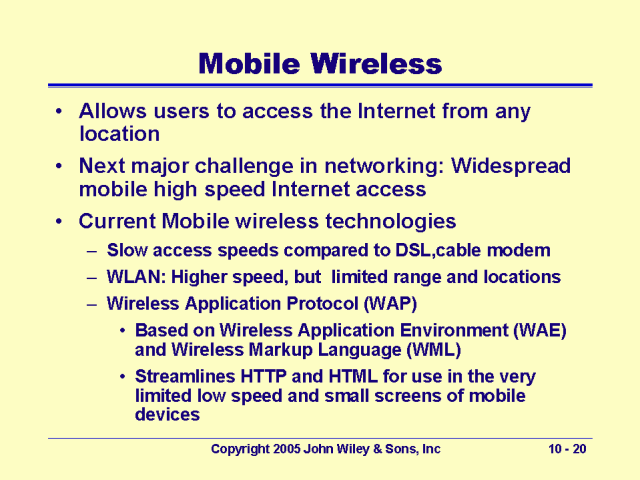 Mobile Wireless

• Allows users to access the Internet from any location

• Next major challenge in networking: Widespread mobile high speed Internet access

• Current Mobile wireless technologies
– Slow access speeds compared to DSL,cable modem
– WLAN: Higher speed, but limited range and locations
– Wireless Application Protocol (WAP)
• Based on Wireless Application Environment (WAE) and Wireless Markup Language (WML)
• Streamlines HTTP and HTML for use in the very limited low speed and small screens of mobile devices

Copyright 2005 John Wiley & Sons, Inc

10 - 20